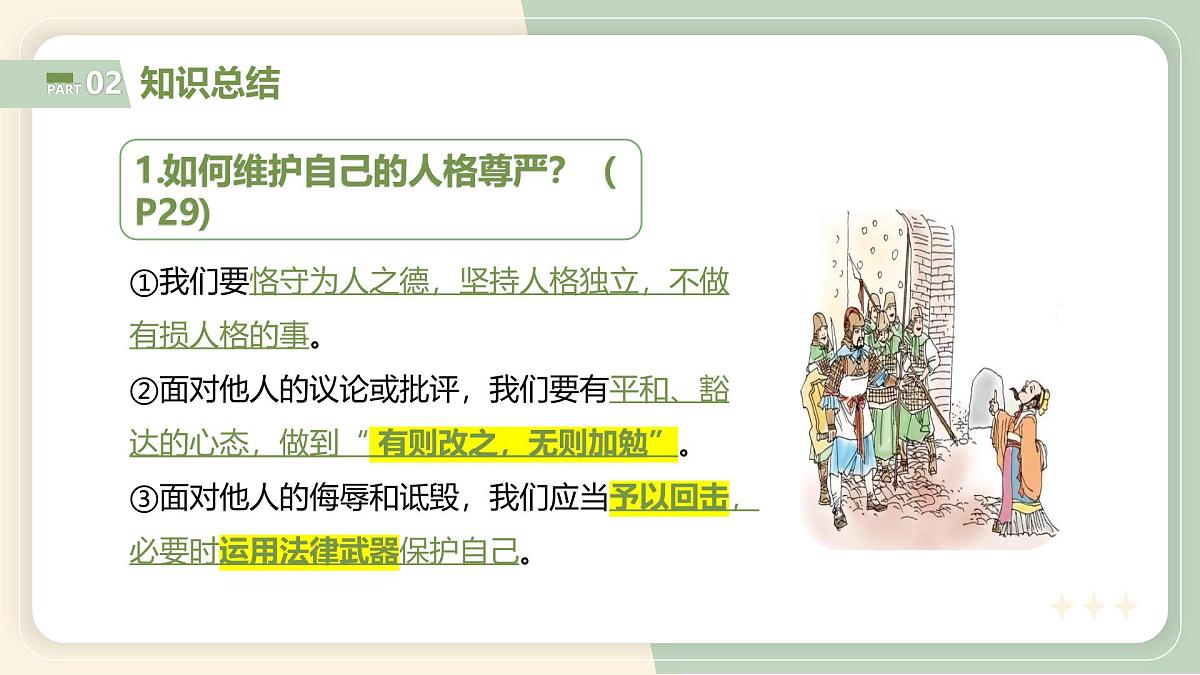 PART 02 知识总结

1.如何维护自己的人格尊严？（P29)

①我们要恪守为人之德，坚持人格独立，不做有损人格的事。

②面对他人的议论或批评，我们要有平和、豁达的心态，做到“有则改之，无则加勉”。

③面对他人的侮辱和诋毁，我们应当予以回击，必要时运用法律武器保护自己。